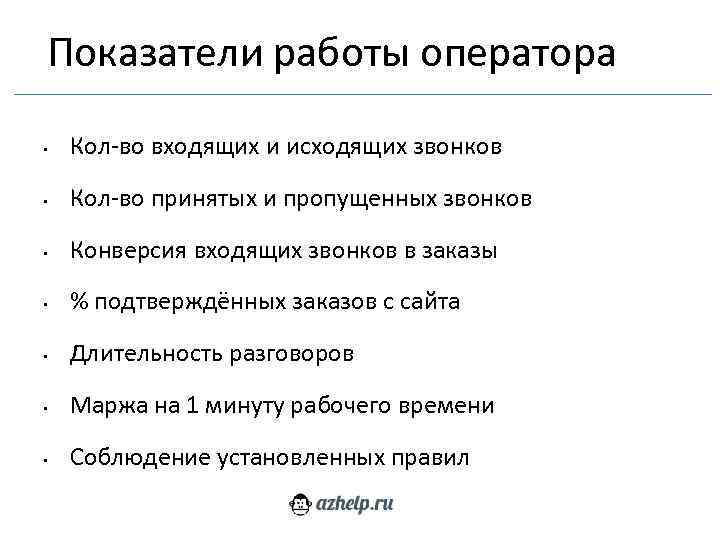 Показатели работы оператора

- Кол-во входящих и исходящих звонков
- Кол-во принятых и пропущенных звонков
- Конверсия входящих звонков в заказы
- % подтверждённых заказов с сайта
- Длительность разговоров
- Маржа на 1 минуту рабочего времени
- Соблюдение установленных правил

azhelp.ru